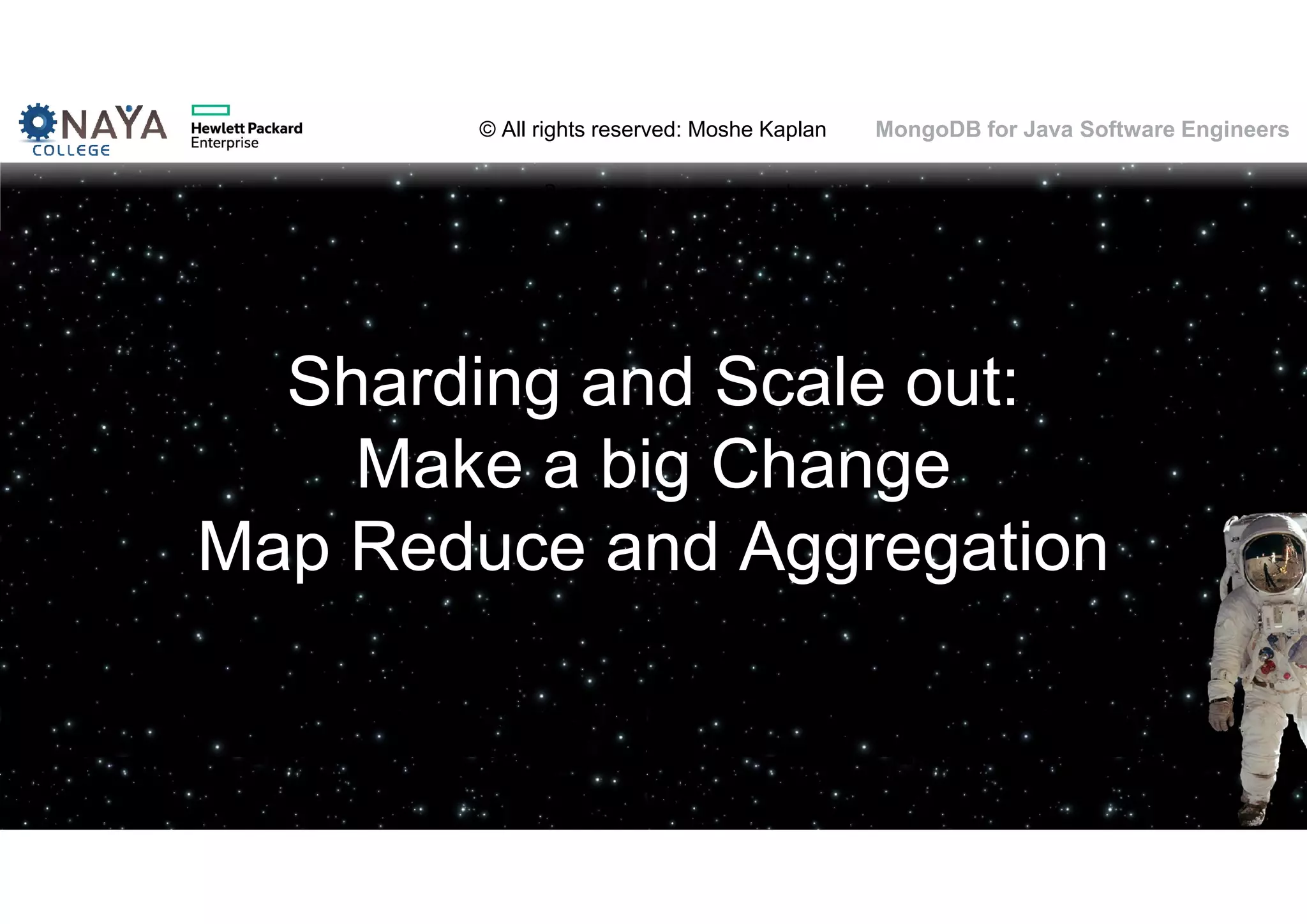 NAYA COLLEGE

Hewlett Packard Enterprise

© All rights reserved: Moshe Kaplan

MongoDB for Java Software Engineers

Sharding and Scale out:
Make a big Change
Map Reduce and Aggregation